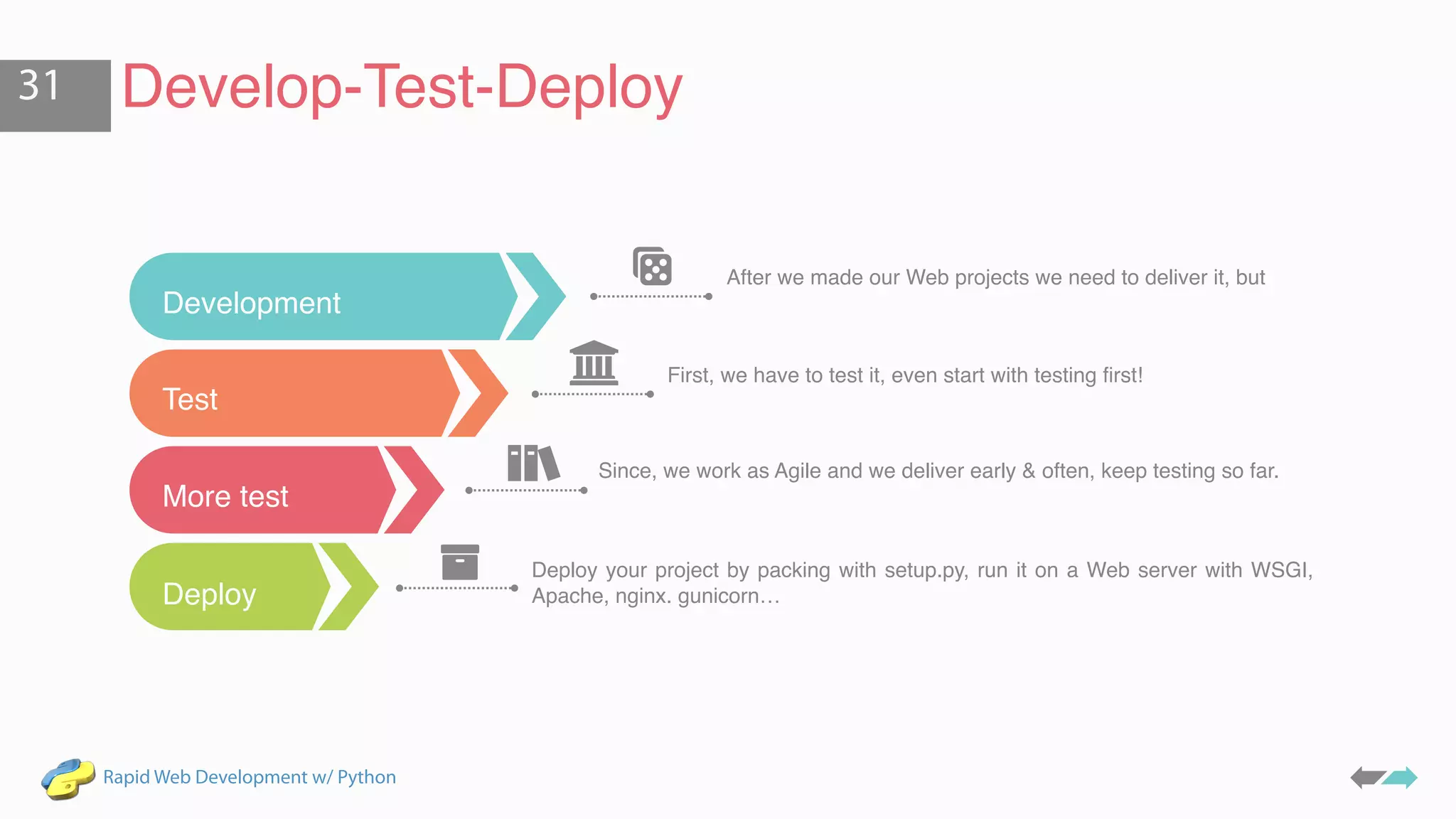 31 Develop-Test-Deploy

Development

After we made our Web projects we need to deliver it, but

Test

First, we have to test it, even start with testing first!

More test

Since, we work as Agile and we deliver early & often, keep testing so far.

Deploy

Deploy your project by packing with setup.py, run it on a Web server with WSGI, Apache, nginx. gunicorn…

Rapid Web Development w/ Python